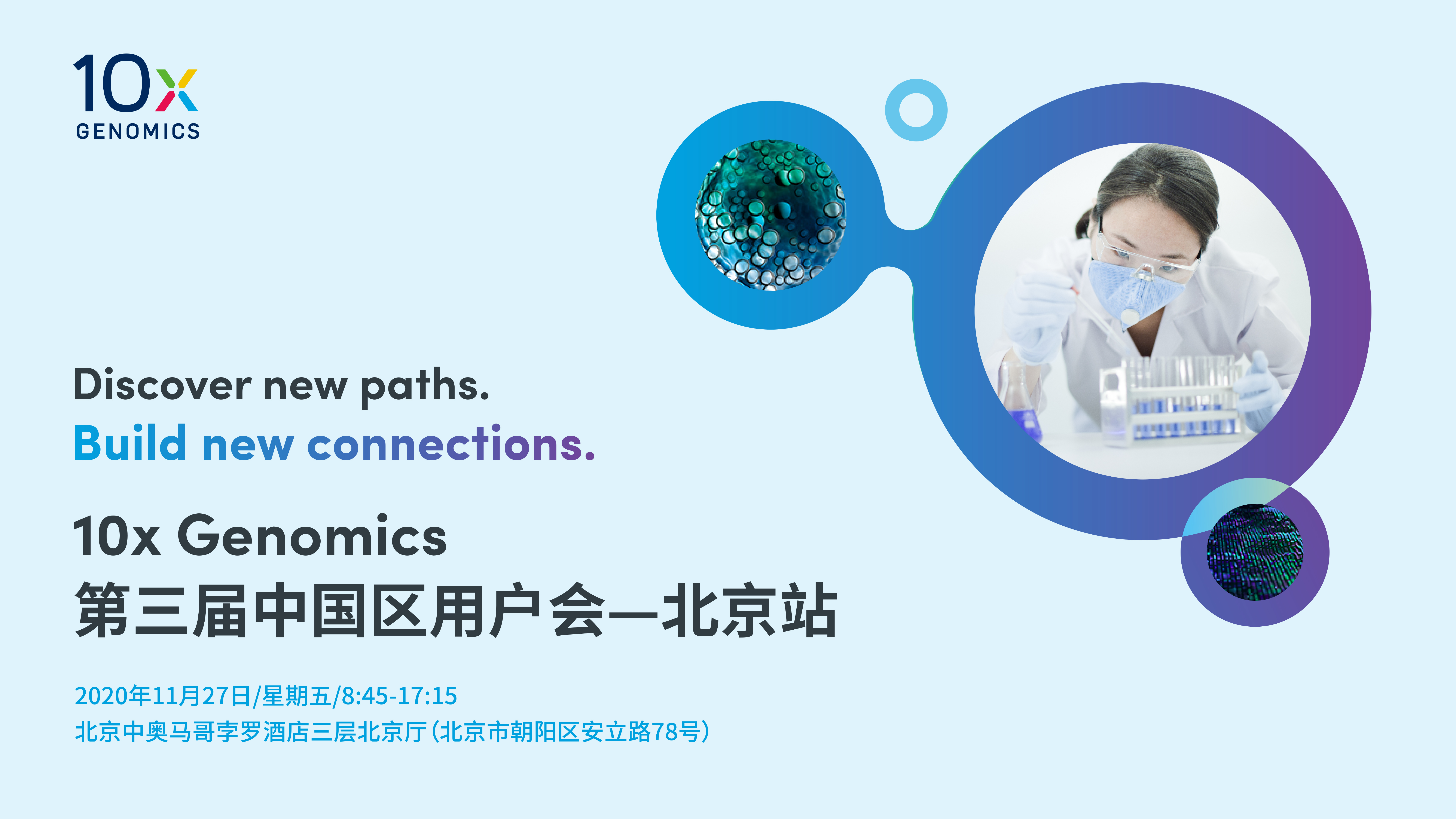 10x GENOMICS

Discover new paths.
Build new connections.

10x Genomics
第三届中国区用户会—北京站

2020年11月27日/星期五/8:45-17:15
北京中奥马哥孛罗酒店三层北京厅（北京市朝阳区安立路78号）